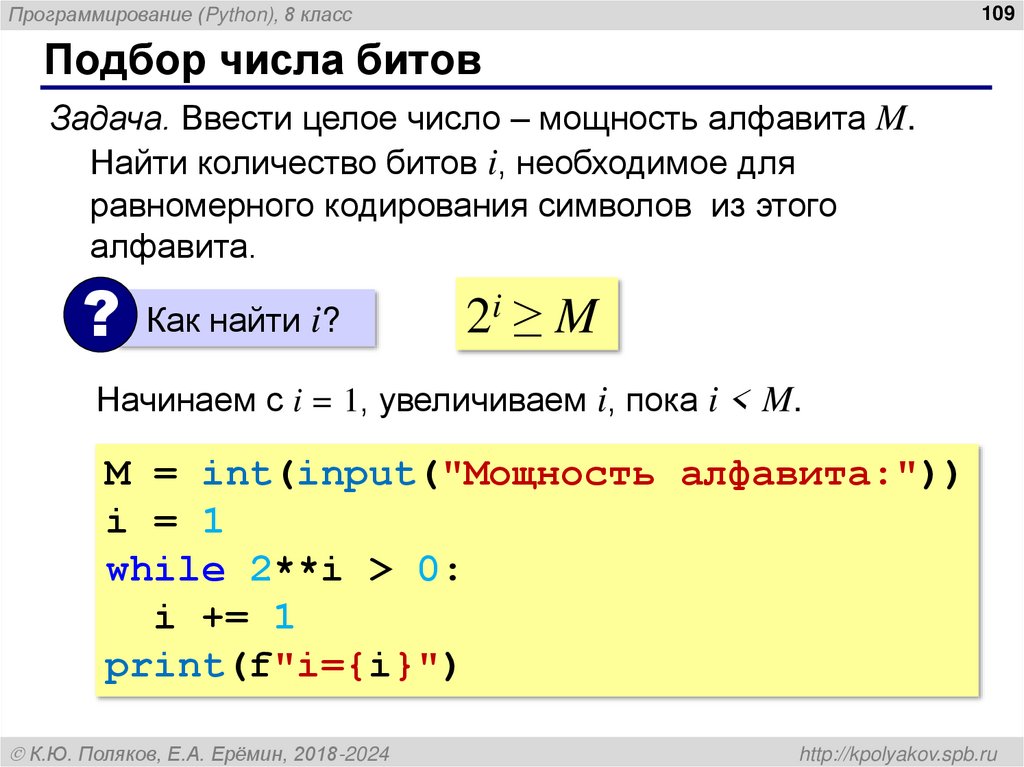 Программирование (Python), 8 класс

109

Подбор числа битов

Задача. Ввести целое число – мощность алфавита $M$. Найти количество битов $i$, необходимое для равномерного кодирования символов из этого алфавита.

?

Как найти $i$?

$2^i \geq M$

Начинаем с $i = 1$, увеличиваем $i$, пока $i < M$.

M = int(input("Мощность алфавита:"))
i = 1
while 2**i > 0:
  i += 1
print(f"i={i}")

© К.Ю. Поляков, Е.А. Ерёмин, 2018-2024

http://kpolyakov.spb.ru